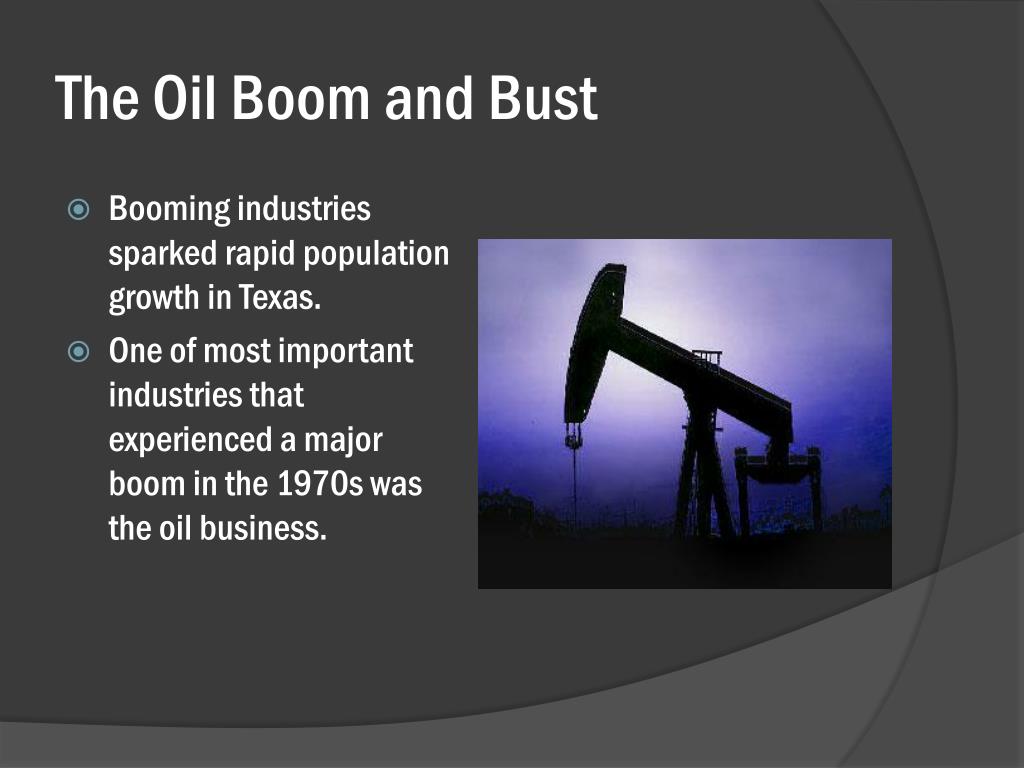 The Oil Boom and Bust

Booming industries sparked rapid population growth in Texas.

One of most important industries that experienced a major boom in the 1970s was the oil business.